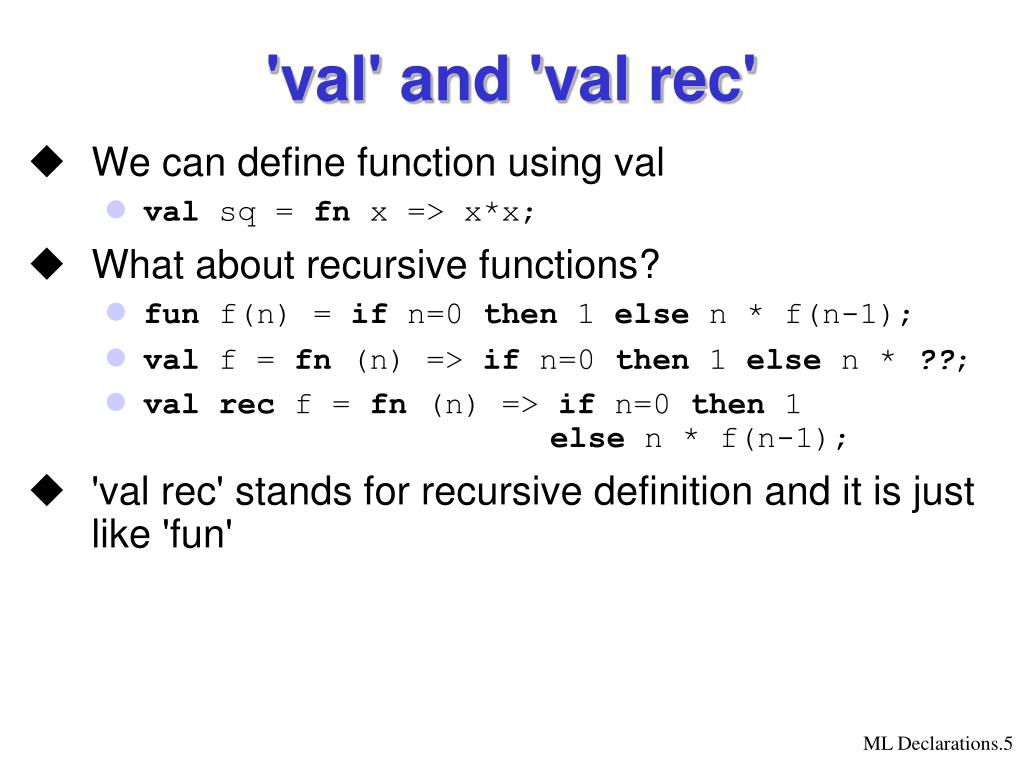 'val' and 'val rec'

We can define function using val

val sq = fn x => x*x;

What about recursive functions?

fun f(n) = if n=0 then 1 else n * f(n-1);

val f = fn (n) => if n=0 then 1 else n * ??;

val rec f = fn (n) => if n=0 then 1
else n * f(n-1);

'val rec' stands for recursive definition and it is just like 'fun'

ML Declarations.5